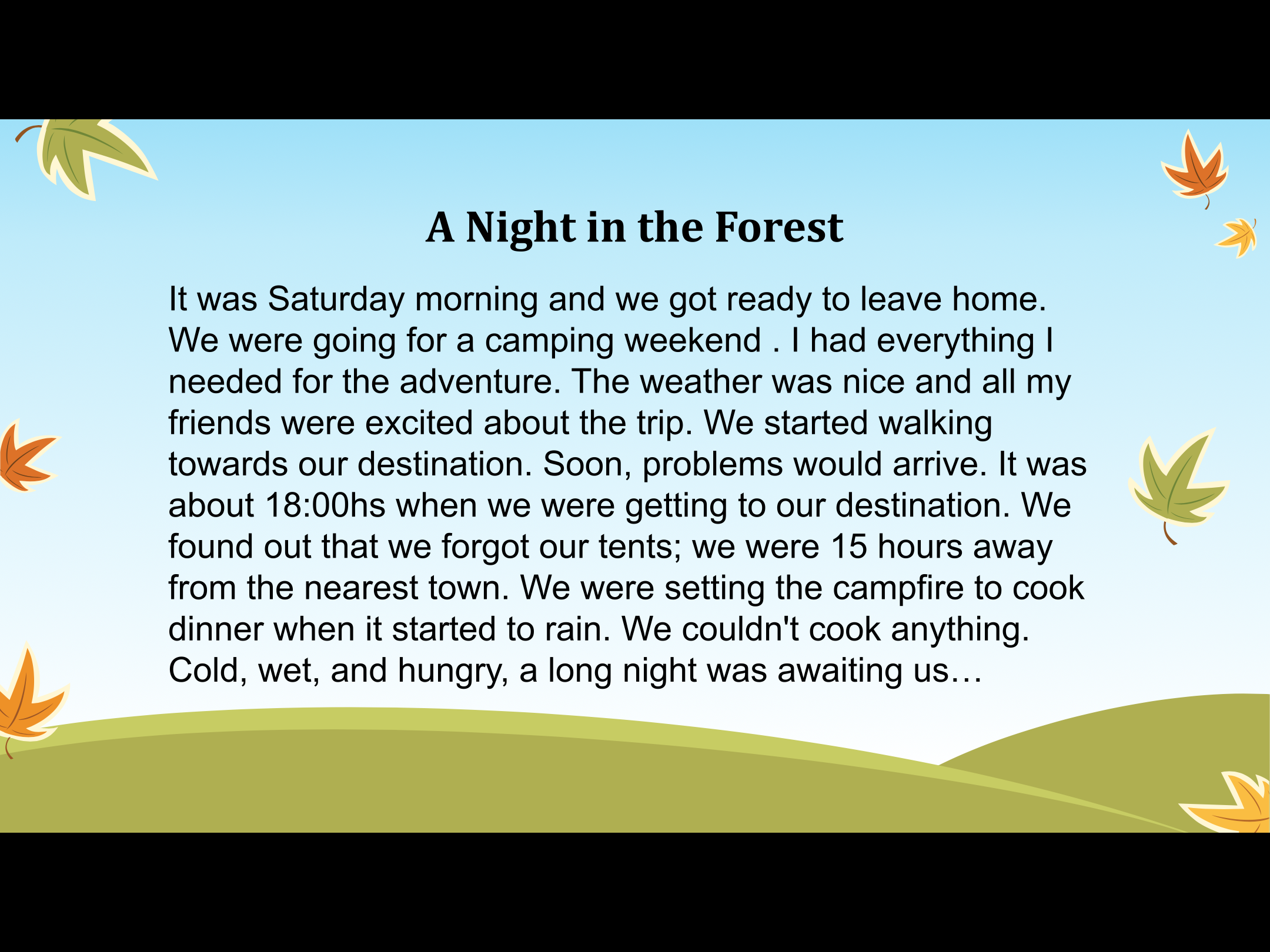 A Night in the Forest

It was Saturday morning and we got ready to leave home. We were going for a camping weekend . I had everything I needed for the adventure. The weather was nice and all my friends were excited about the trip. We started walking towards our destination. Soon, problems would arrive. It was about 18:00hs when we were getting to our destination. We found out that we forgot our tents; we were 15 hours away from the nearest town. We were setting the campfire to cook dinner when it started to rain. We couldn't cook anything. Cold, wet, and hungry, a long night was awaiting us…